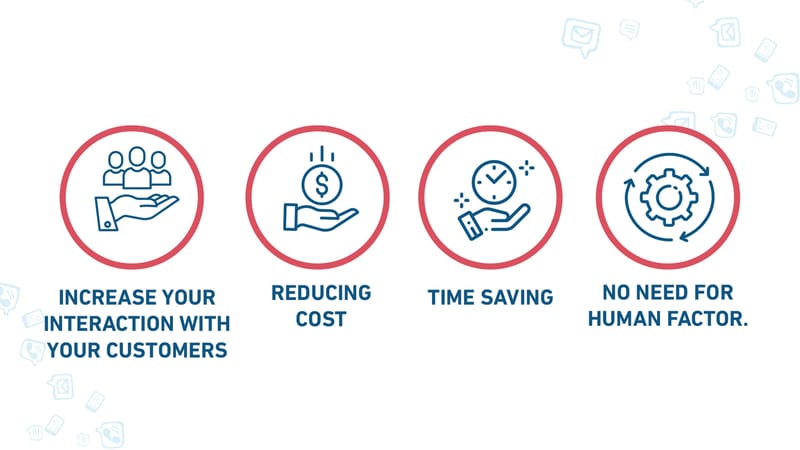 INCREASE YOUR INTERACTION WITH YOUR CUSTOMERS

REDUCING COST

TIME SAVING

NO NEED FOR HUMAN FACTOR.